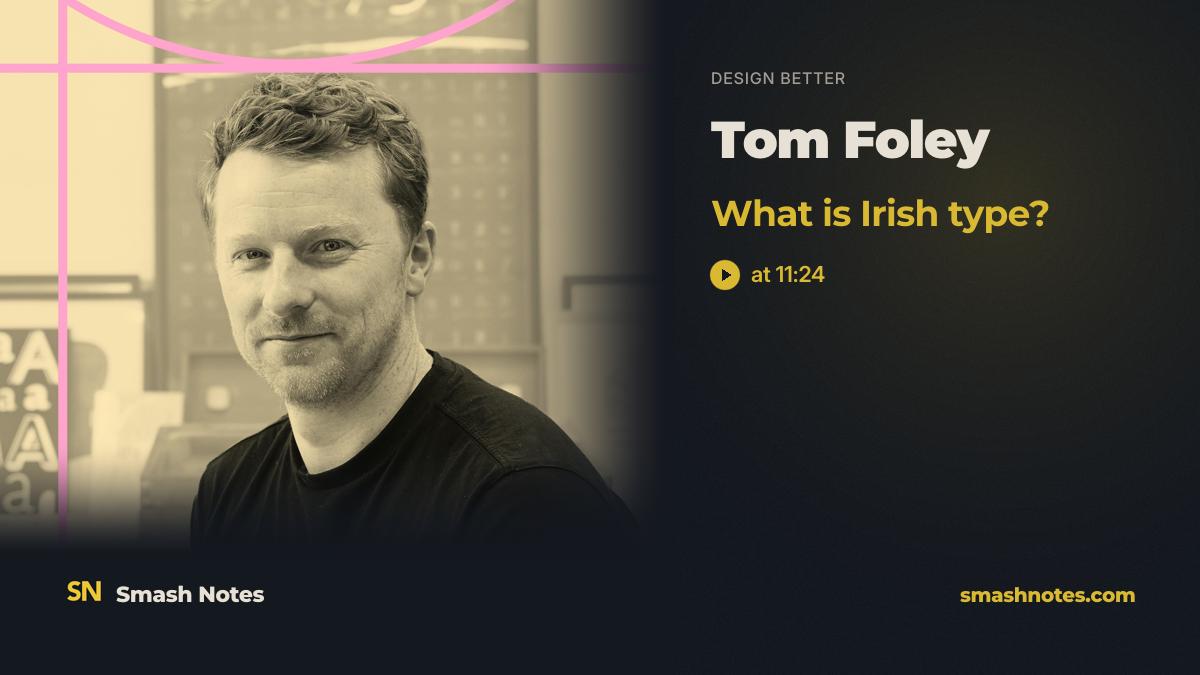 DESIGN BETTER

Tom Foley

What is Irish type?

at 11:24

SN Smash Notes

smashnotes.com